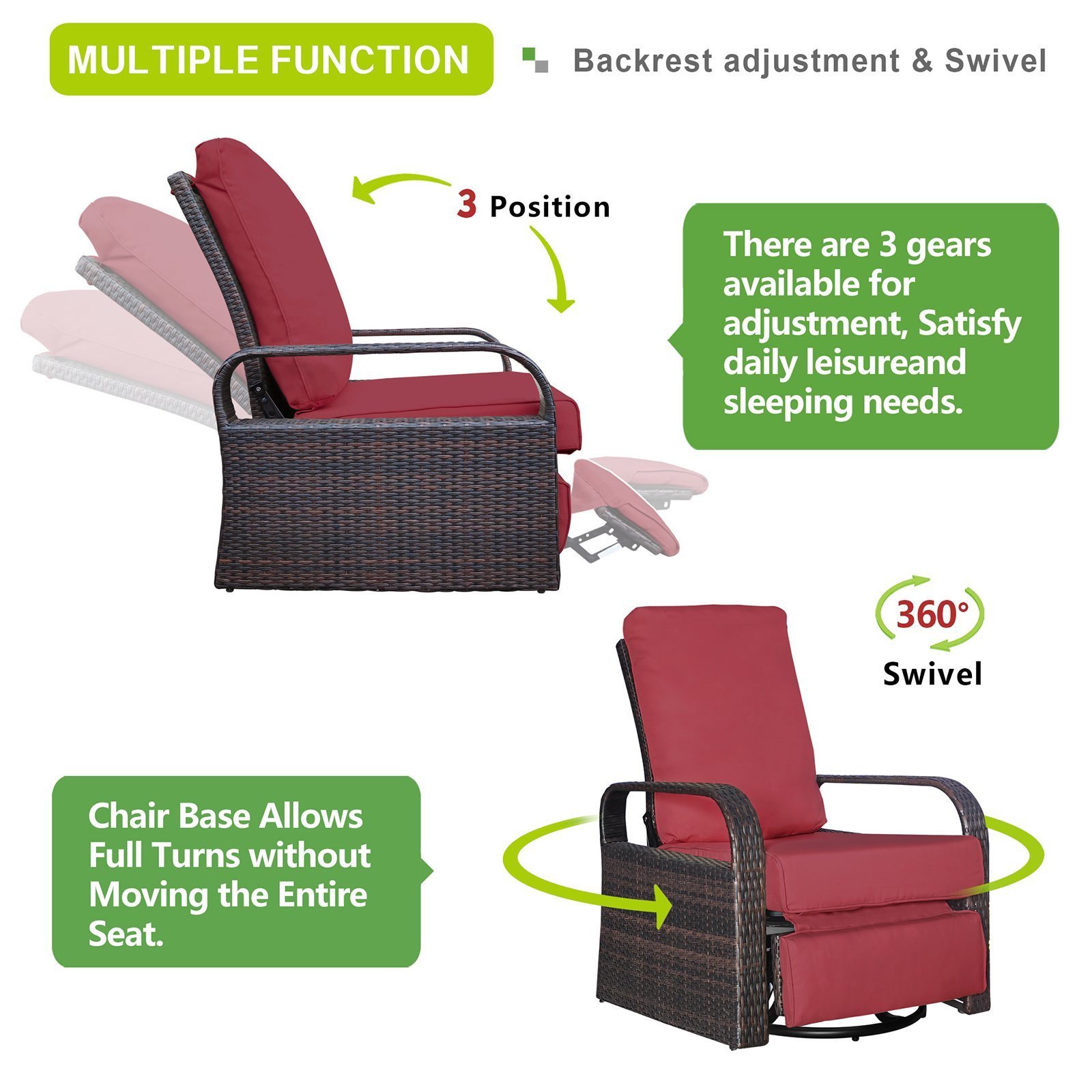 MULTIPLE FUNCTION

Backrest adjustment & Swivel

3 Position

There are 3 gears available for adjustment, Satisfy daily leisureand sleeping needs.

360°

Swivel

Chair Base Allows Full Turns without Moving the Entire Seat.